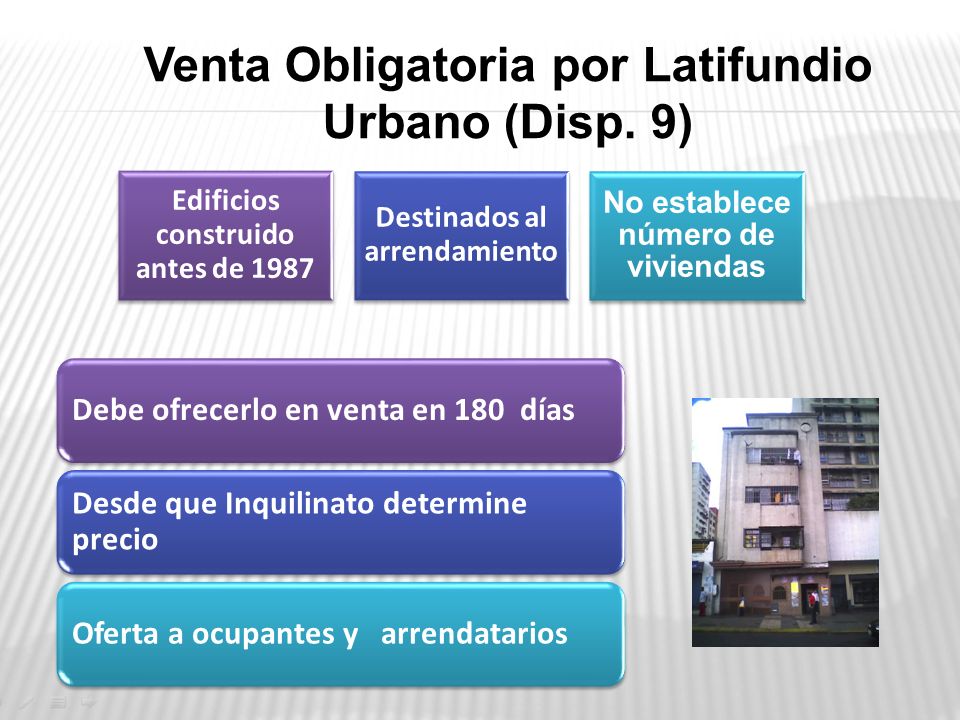 Venta Obligatoria por Latifundio Urbano (Disp. 9)

Edificios construido antes de 1987

Destinados al arrendamiento

No establece número de viviendas

Debe ofrecerlo en venta en 180 días

Desde que Inquilinato determine precio

Oferta a ocupantes y arrendatarios